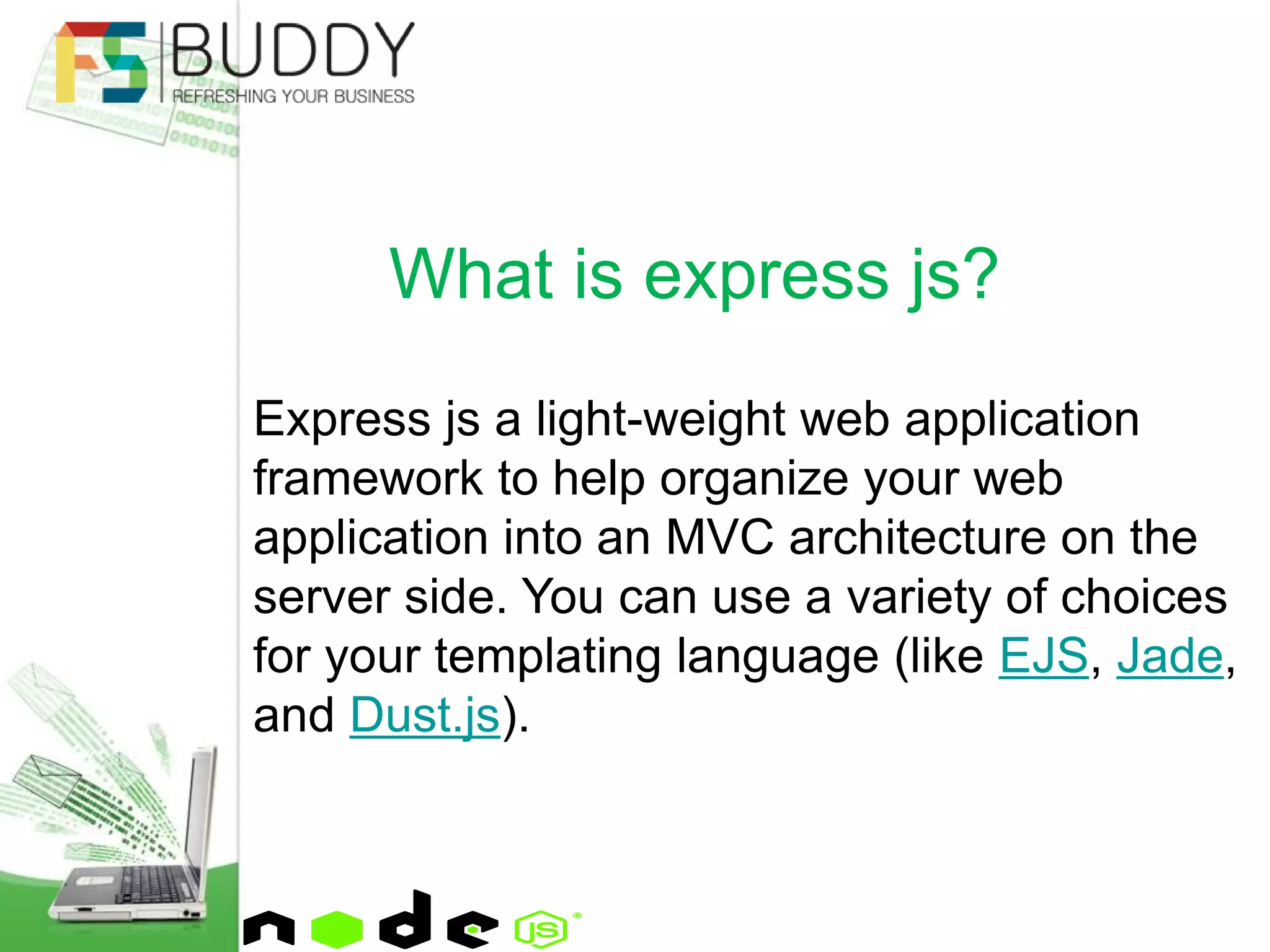 FS BUDDY
REFRESHING YOUR BUSINESS

What is express js?

Express js a light-weight web application framework to help organize your web application into an MVC architecture on the server side. You can use a variety of choices for your templating language (like EJS, Jade, and Dust.js).

node JS